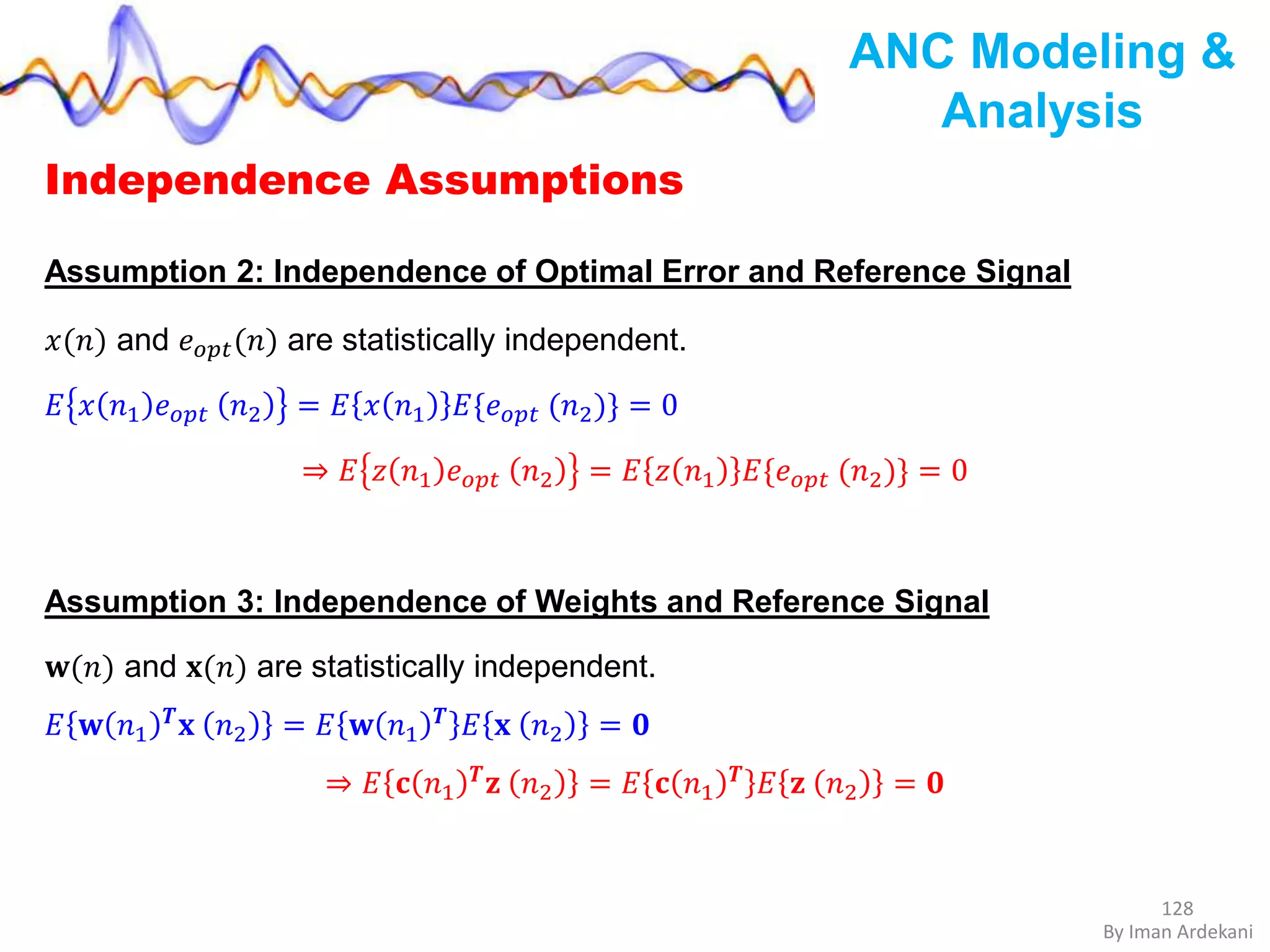 ANC Modeling & Analysis

Independence Assumptions

Assumption 2: Independence of Optimal Error and Reference Signal

$x(n)$ and $e_{opt}(n)$ are statistically independent.

$E\{x(n_1)e_{opt}(n_2)\} = E\{x(n_1)\}E\{e_{opt}(n_2)\} = 0$

$\Rightarrow E\{z(n_1)e_{opt}(n_2)\} = E\{z(n_1)\}E\{e_{opt}(n_2)\} = 0$

Assumption 3: Independence of Weights and Reference Signal

$\mathbf{w}(n)$ and $\mathbf{x}(n)$ are statistically independent.

$E\{\mathbf{w}(n_1)^T\mathbf{x}(n_2)\} = E\{\mathbf{w}(n_1)^T\}E\{\mathbf{x}(n_2)\} = \mathbf{0}$

$\Rightarrow E\{\mathbf{c}(n_1)^T\mathbf{z}(n_2)\} = E\{\mathbf{c}(n_1)^T\}E\{\mathbf{z}(n_2)\} = \mathbf{0}$

128
By Iman Ardekani